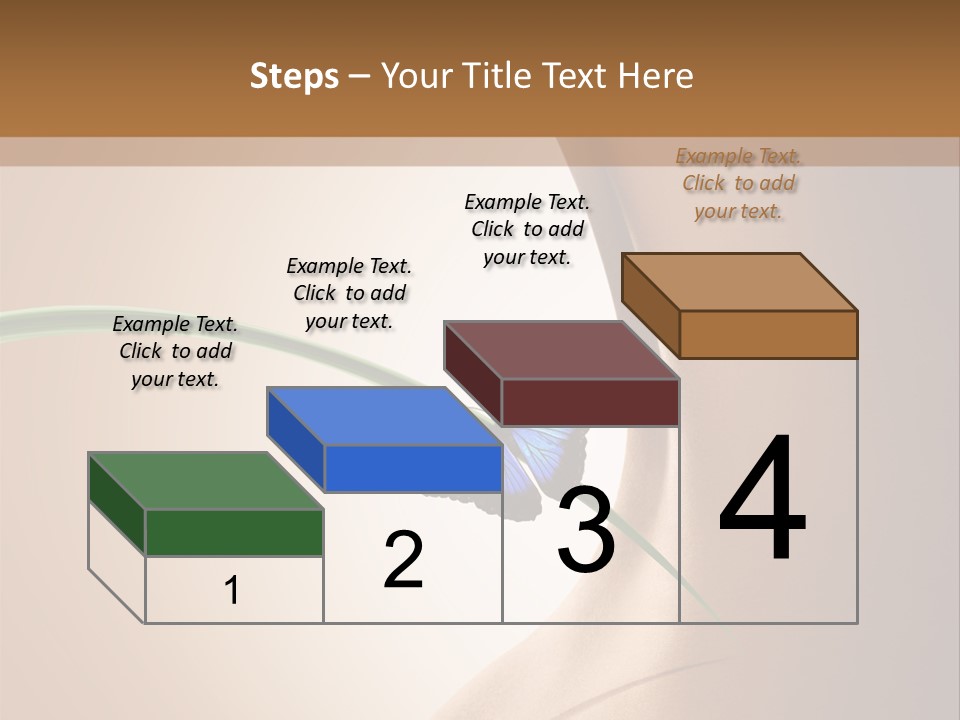 Steps – Your Title Text Here

Example Text.
Click to add
your text.

Example Text.
Click to add
your text.

Example Text.
Click to add
your text.

Example Text.
Click to add
your text.

1

2

3

4